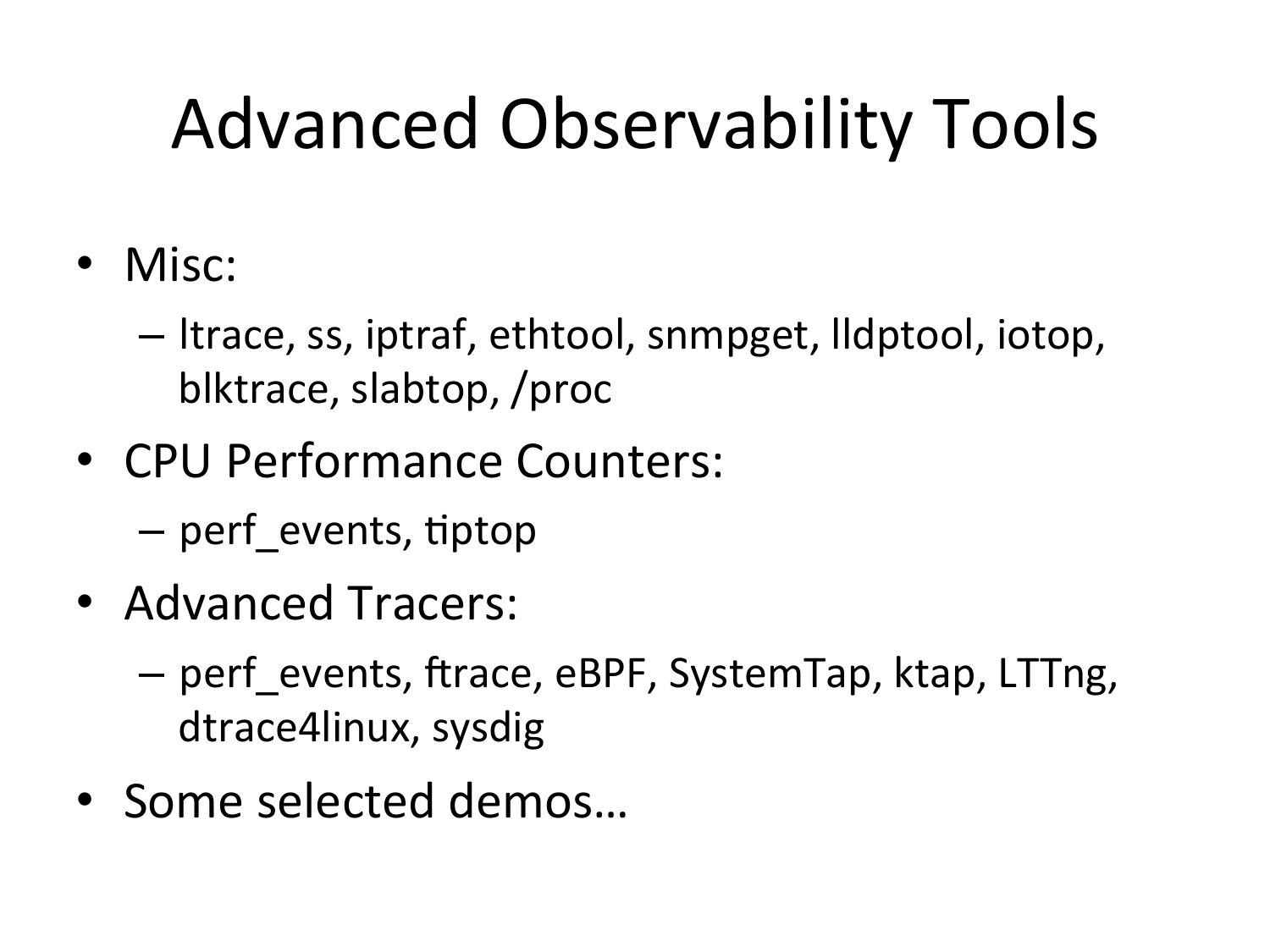 Advanced Observability Tools

• Misc:
– ltrace, ss, iptraf, ethtool, snmpget, lldptool, iotop, blktrace, slabtop, /proc

• CPU Performance Counters:
– perf_events, tiptop

• Advanced Tracers:
– perf_events, ftrace, eBPF, SystemTap, ktap, LTTng, dtrace4linux, sysdig

• Some selected demos…